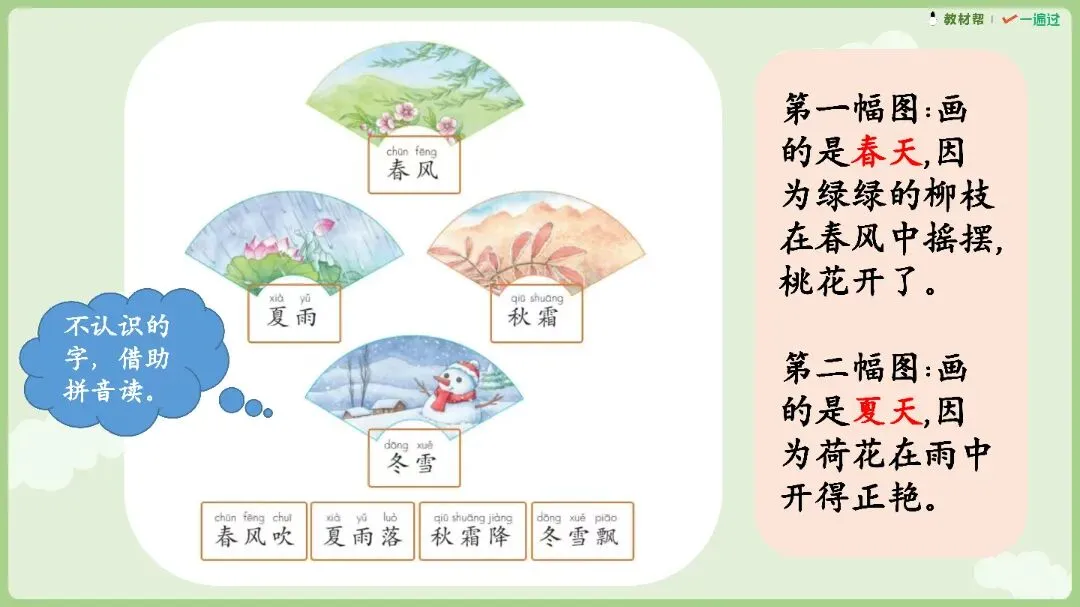 教材帮 | 一遍过

chūn fēng
春风

xià yǔ
夏雨

qiū shuāng
秋霜

dōng xuě
冬雪

chūn fēng chuī
春风吹

xià yǔ luò
夏雨落

qiū shuāng jiàng
秋霜降

dōng xuě piāo
冬雪飘

不认识的字，借助拼音读。

第一幅图:画的是春天,因为绿绿的柳枝在春风中摇摆,桃花开了。

第二幅图:画的是夏天,因为荷花在雨中开得正艳。